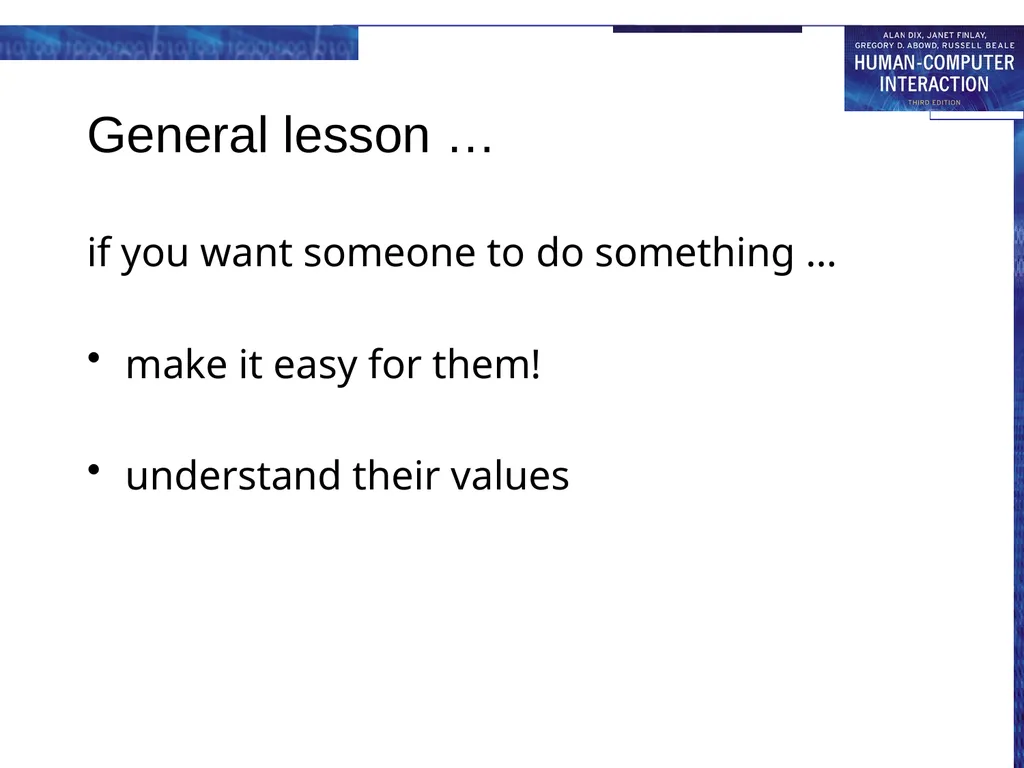 ALAN DIX, JANET FINLAY, GREGORY D. ABOWD, RUSSELL BEALE
HUMAN-COMPUTER INTERACTION
THIRD EDITION

General lesson …

if you want someone to do something …

• make it easy for them!

• understand their values